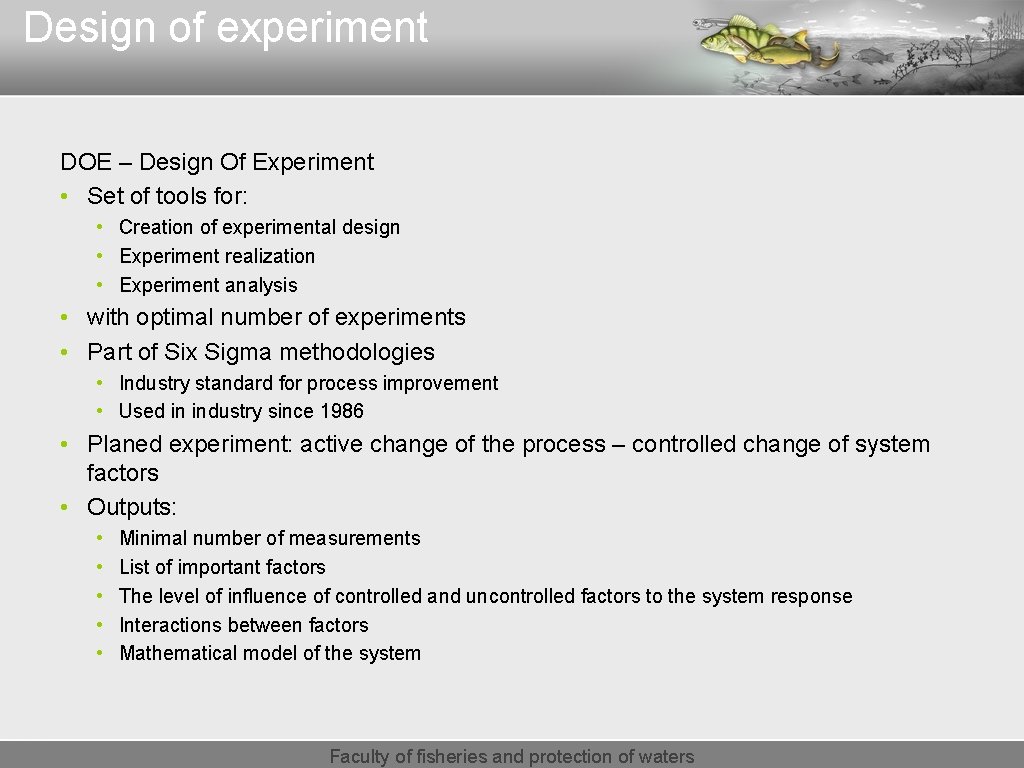 Design of experiment

DOE – Design Of Experiment
• Set of tools for:
• Creation of experimental design
• Experiment realization
• Experiment analysis
• with optimal number of experiments
• Part of Six Sigma methodologies
• Industry standard for process improvement
• Used in industry since 1986
• Planed experiment: active change of the process – controlled change of system factors
• Outputs:
• Minimal number of measurements
• List of important factors
• The level of influence of controlled and uncontrolled factors to the system response
• Interactions between factors
• Mathematical model of the system

Faculty of fisheries and protection of waters